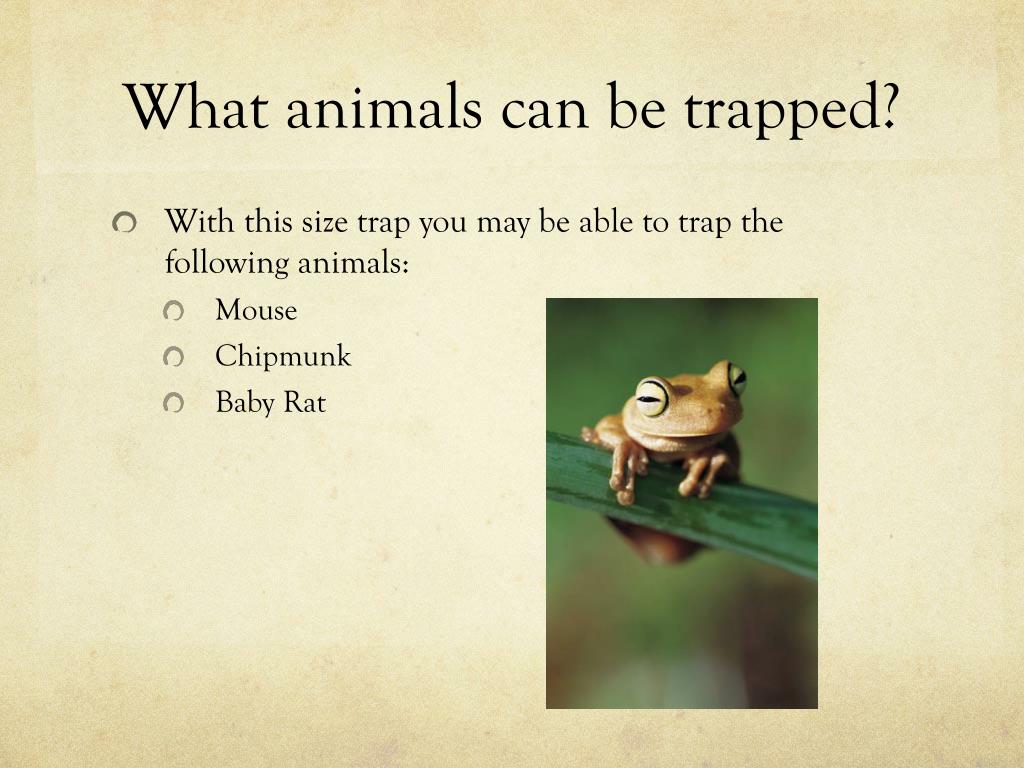 What animals can be trapped?

With this size trap you may be able to trap the following animals:

Mouse

Chipmunk

Baby Rat